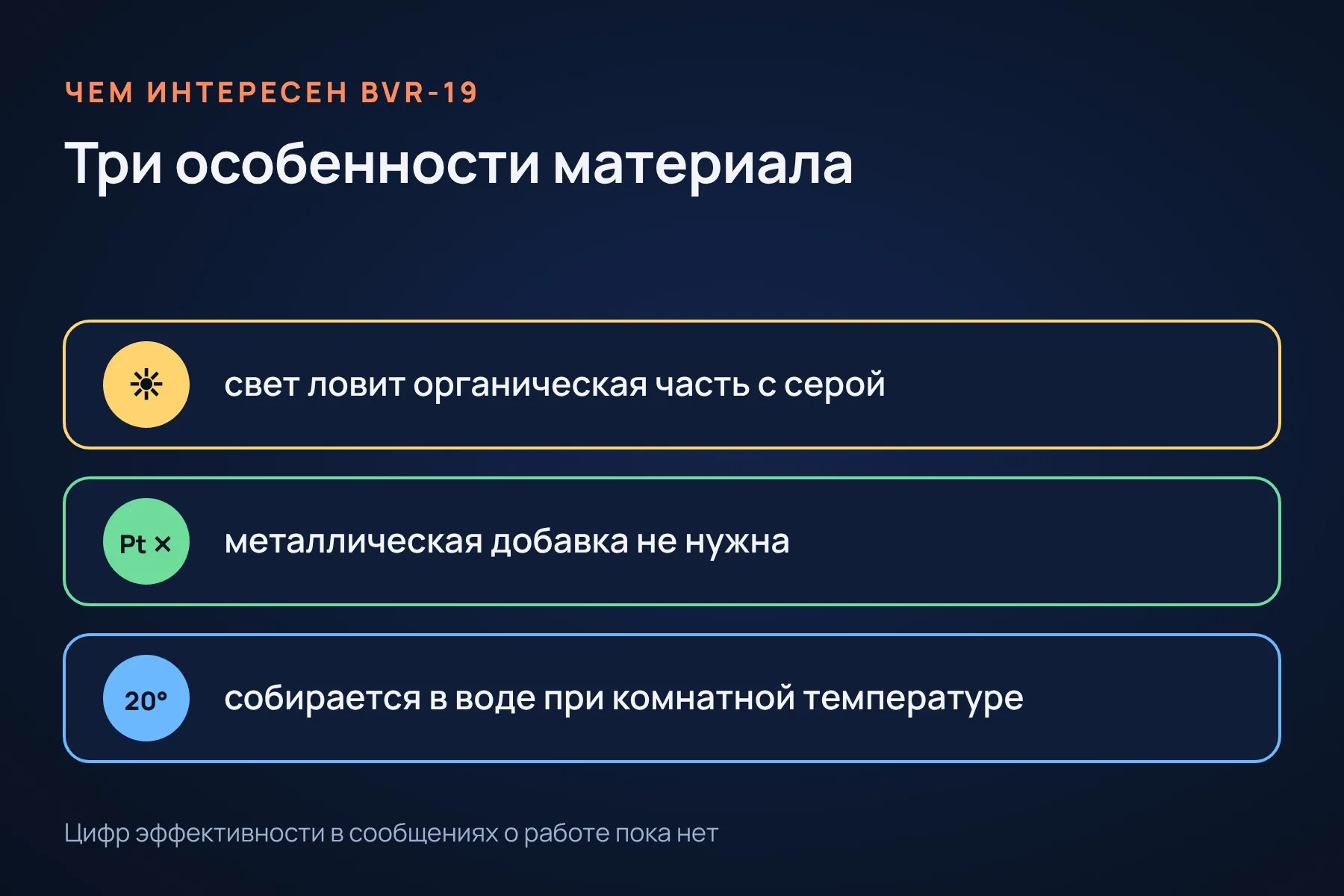 ЧЕМ ИНТЕРЕСЕН BVR-19

Три особенности материала

свет ловит органическая часть с серой

Pt ×

металлическая добавка не нужна

20°

собирается в воде при комнатной температуре

Цифр эффективности в сообщениях о работе пока нет